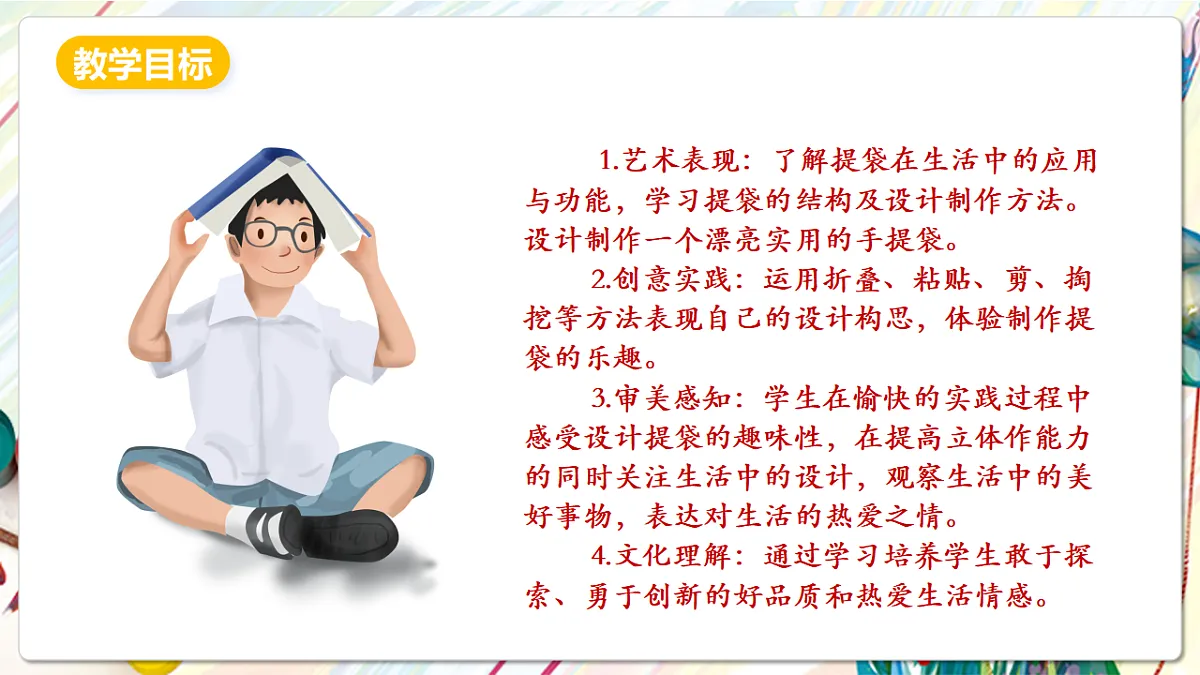 教学目标

1.艺术表现：了解提袋在生活中的应用与功能，学习提袋的结构及设计制作方法。设计制作一个漂亮实用的手提袋。

2.创意实践：运用折叠、粘贴、剪、掏挖等方法表现自己的设计构思，体验制作提袋的乐趣。

3.审美感知：学生在愉快的实践过程中感受设计提袋的趣味性，在提高立体作能力的同时关注生活中的设计，观察生活中的美好事物，表达对生活的热爱之情。

4.文化理解：通过学习培养学生敢于探索、勇于创新的好品质和热爱生活情感。